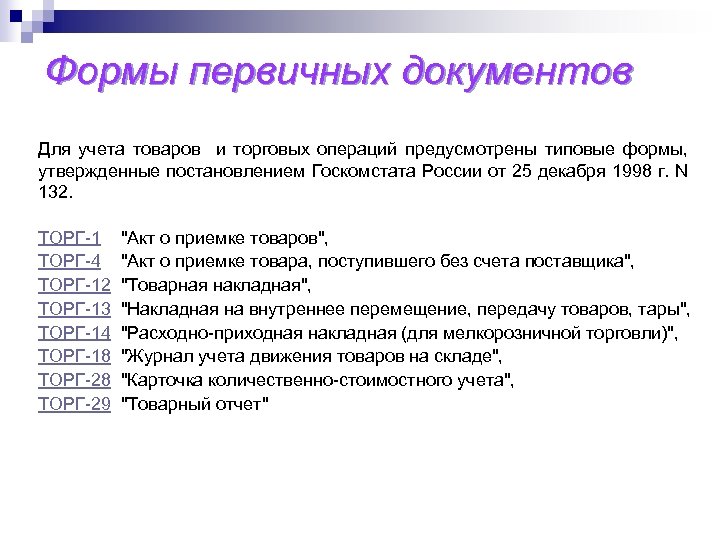 Формы первичных документов

Для учета товаров и торговых операций предусмотрены типовые формы, утвержденные постановлением Госкомстата России от 25 декабря 1998 г. N 132.

ТОРГ-1 "Акт о приемке товаров",
ТОРГ-4 "Акт о приемке товара, поступившего без счета поставщика",
ТОРГ-12 "Товарная накладная",
ТОРГ-13 "Накладная на внутреннее перемещение, передачу товаров, тары",
ТОРГ-14 "Расходно-приходная накладная (для мелкорозничной торговли)",
ТОРГ-18 "Журнал учета движения товаров на складе",
ТОРГ-28 "Карточка количественно-стоимостного учета",
ТОРГ-29 "Товарный отчет"